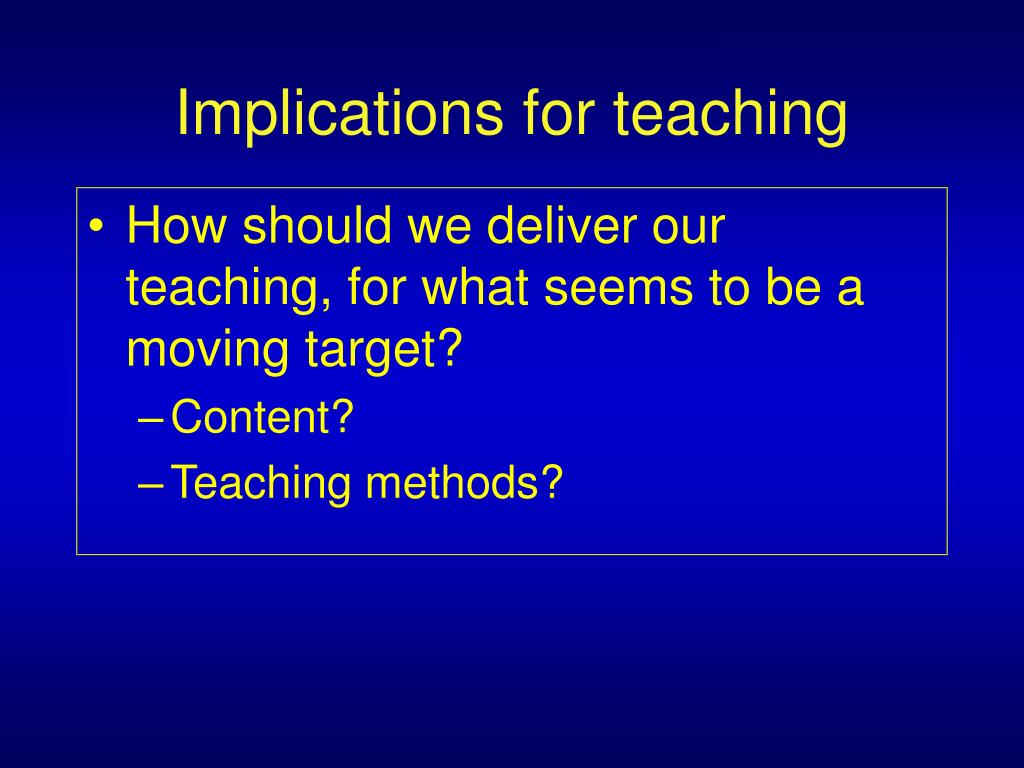 Implications for teaching

• How should we deliver our teaching, for what seems to be a moving target?
– Content?
– Teaching methods?